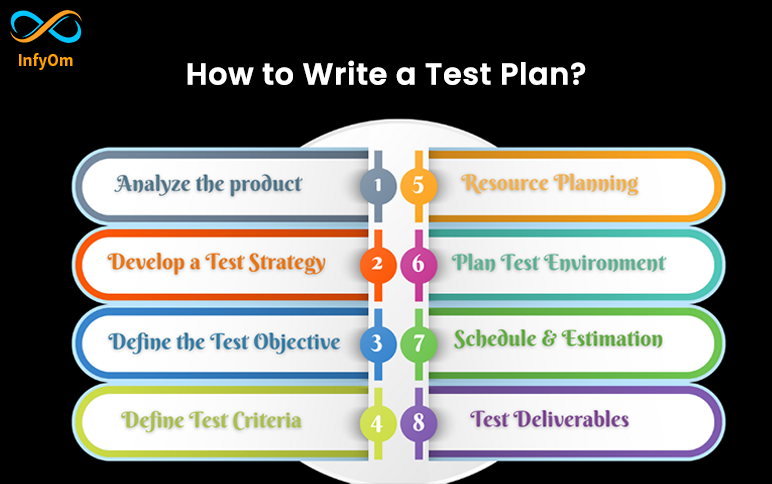 InfyOm

How to Write a Test Plan?

Analyze the product

1

Develop a Test Strategy

2

Define the Test Objective

3

Define Test Criteria

4

5

Resource Planning

6

Plan Test Environment

7

Schedule & Estimation

8

Test Deliverables